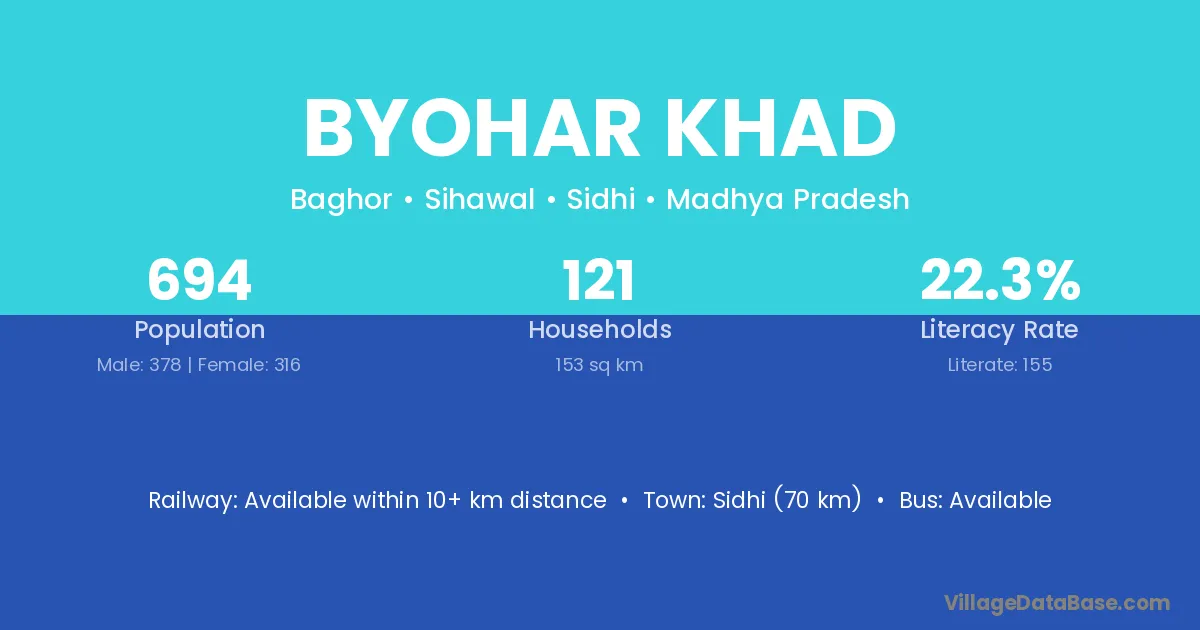 BYOHAR KHAD

Baghor • Sihawal • Sidhi • Madhya Pradesh

694
Population
Male: 378 | Female: 316

121
Households
153 sq km

22.3%
Literacy Rate
Literate: 155

Railway: Available within 10+ km distance • Town: Sidhi (70 km) • Bus: Available

VillageDataBase.com